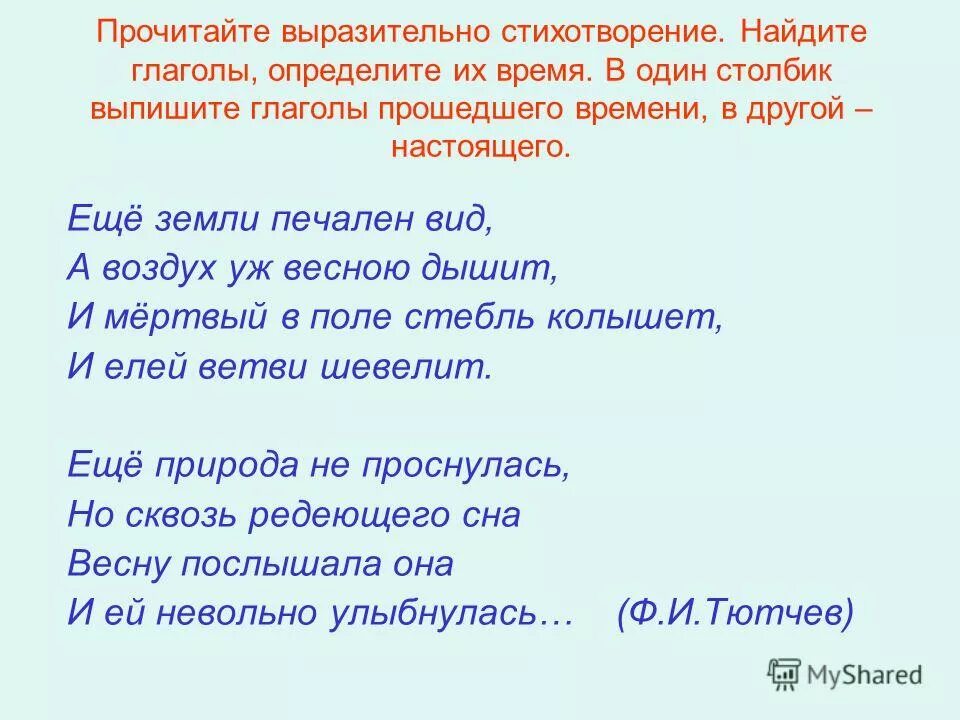 Прочитайте выразительно стихотворение. Найдите глаголы, определите их время. В один столбик выпишите глаголы прошедшего времени, в другой – настоящего.

Ещё земли печален вид,
А воздух уж весною дышит,
И мёртвый в поле стебль колышет,
И елей ветви шевелит.

Ещё природа не проснулась,
Но сквозь редеющего сна
Весну послышала она
И ей невольно улыбнулась… (Ф.И.Тютчев)

MyShared